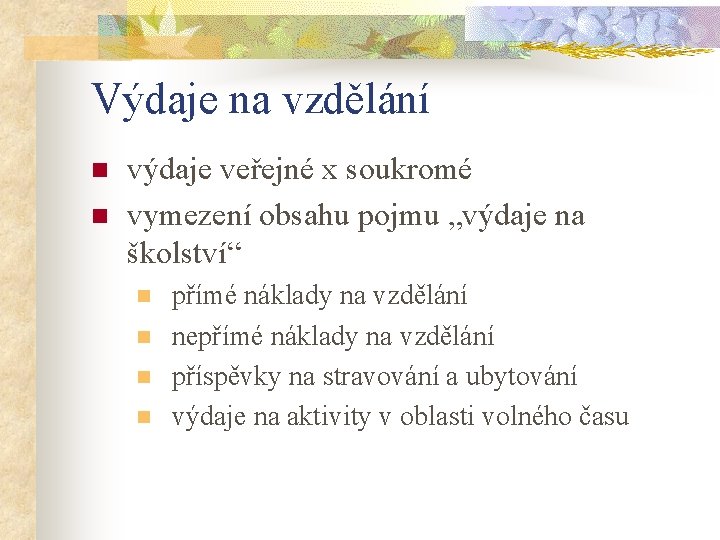 Výdaje na vzdělání

- výdaje veřejné x soukromé
- vymezení obsahu pojmu „výdaje na školství“
  - přímé náklady na vzdělání
  - nepřímé náklady na vzdělání
  - příspěvky na stravování a ubytování
  - výdaje na aktivity v oblasti volného času